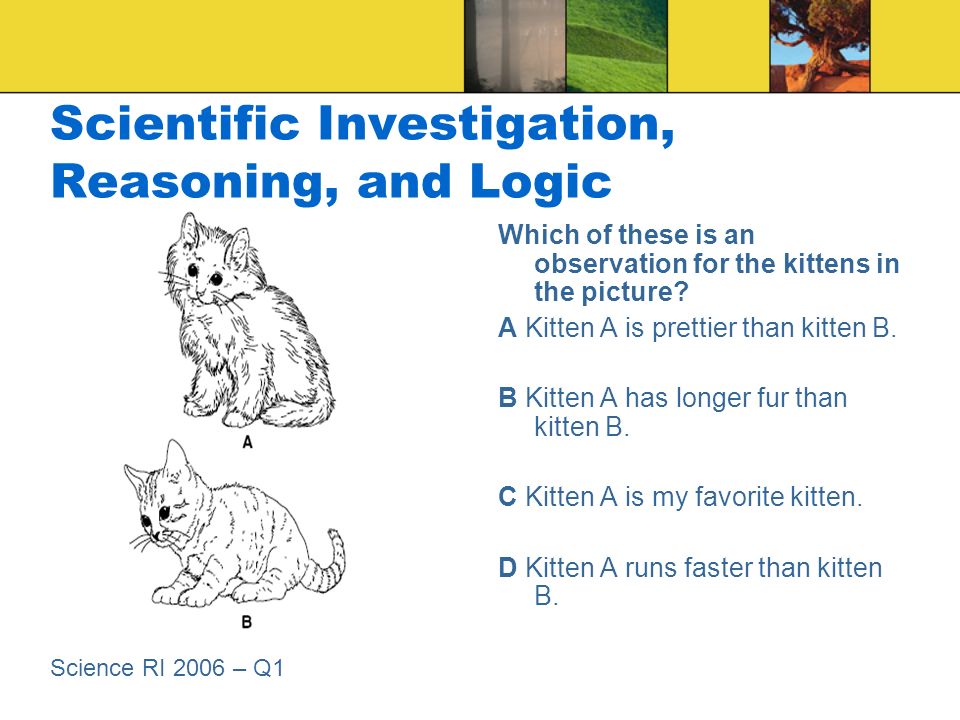 Scientific Investigation, Reasoning, and Logic

A

B

Which of these is an observation for the kittens in the picture?

A Kitten A is prettier than kitten B.

B Kitten A has longer fur than kitten B.

C Kitten A is my favorite kitten.

D Kitten A runs faster than kitten B.

Science RI 2006 – Q1